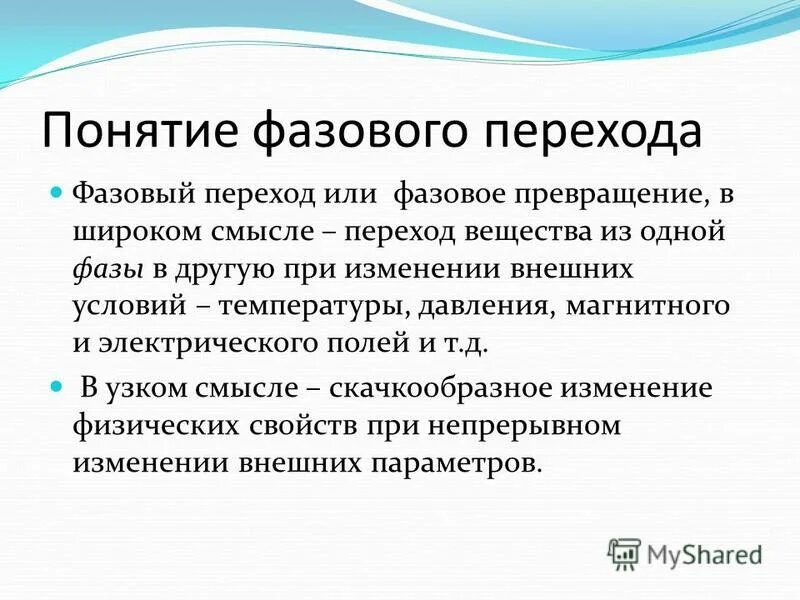 Понятие фазового перехода

Фазовый переход или фазовое превращение, в широком смысле – переход вещества из одной фазы в другую при изменении внешних условий – температуры, давления, магнитного и электрического полей и т.д.

В узком смысле – скачкообразное изменение физических свойств при непрерывном изменении внешних параметров.

MyShared